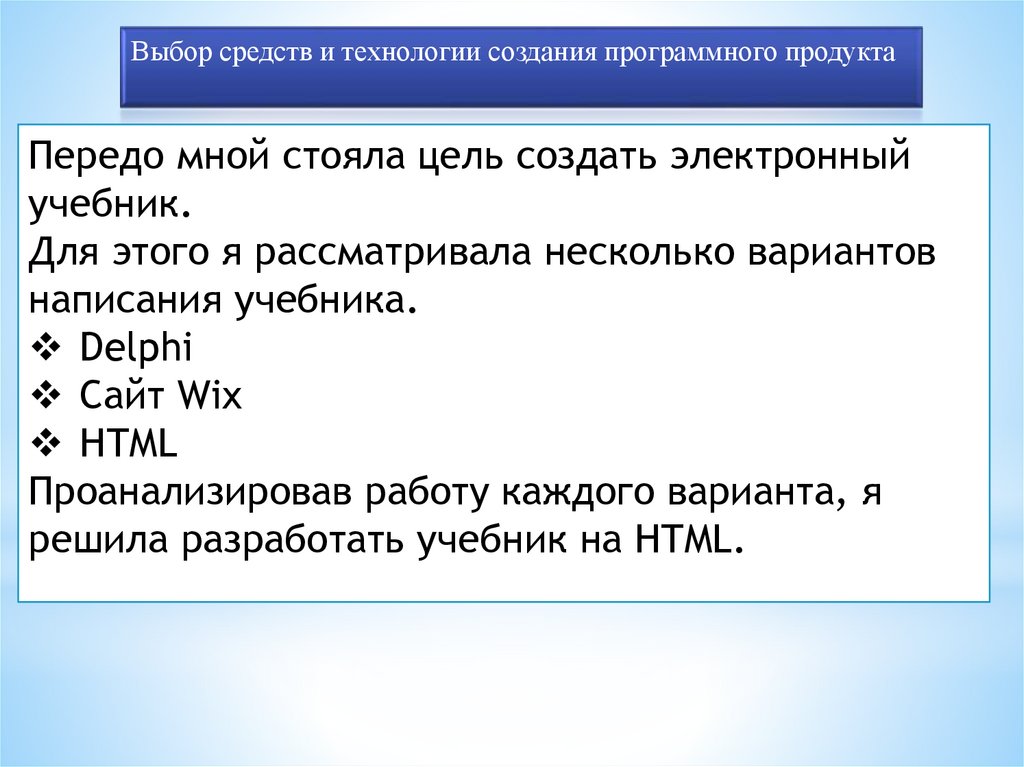 Выбор средств и технологии создания программного продукта

Передо мной стояла цель создать электронный учебник.
Для этого я рассматривала несколько вариантов написания учебника.
❖ Delphi
❖ Сайт Wix
❖ HTML
Проанализировав работу каждого варианта, я решила разработать учебник на HTML.